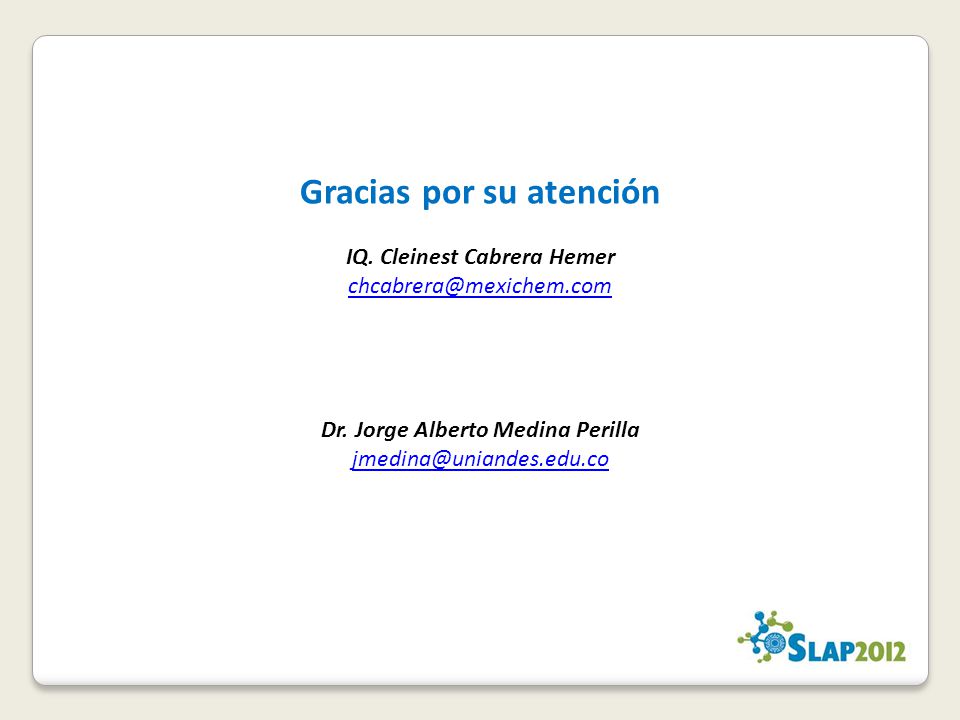 Gracias por su atención

IQ. Cleinest Cabrera Hemer
chcabrera@mexichem.com

Dr. Jorge Alberto Medina Perilla
jmedina@uniandes.edu.co

SLAP2012